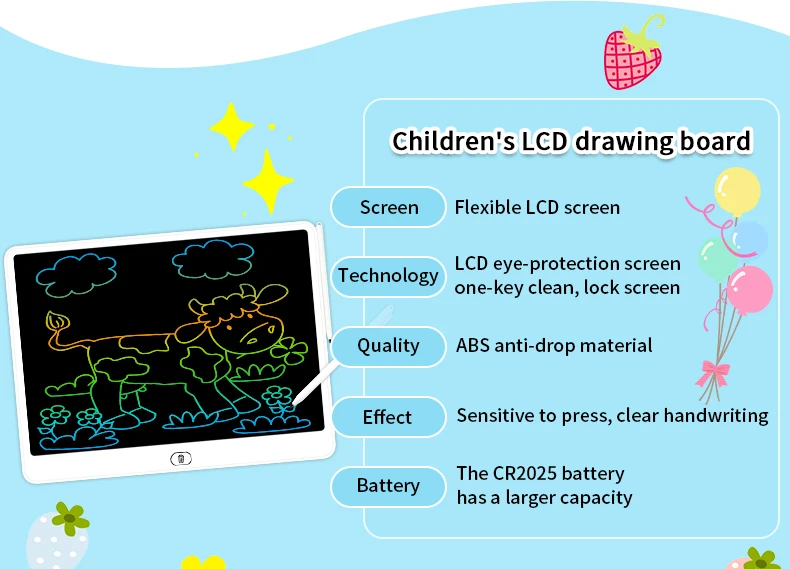 Children's LCD drawing board

Screen
Flexible LCD screen

Technology
LCD eye-protection screen one-key clean, lock screen

Quality
ABS anti-drop material

Effect
Sensitive to press, clear handwriting

Battery
The CR2025 battery has a larger capacity